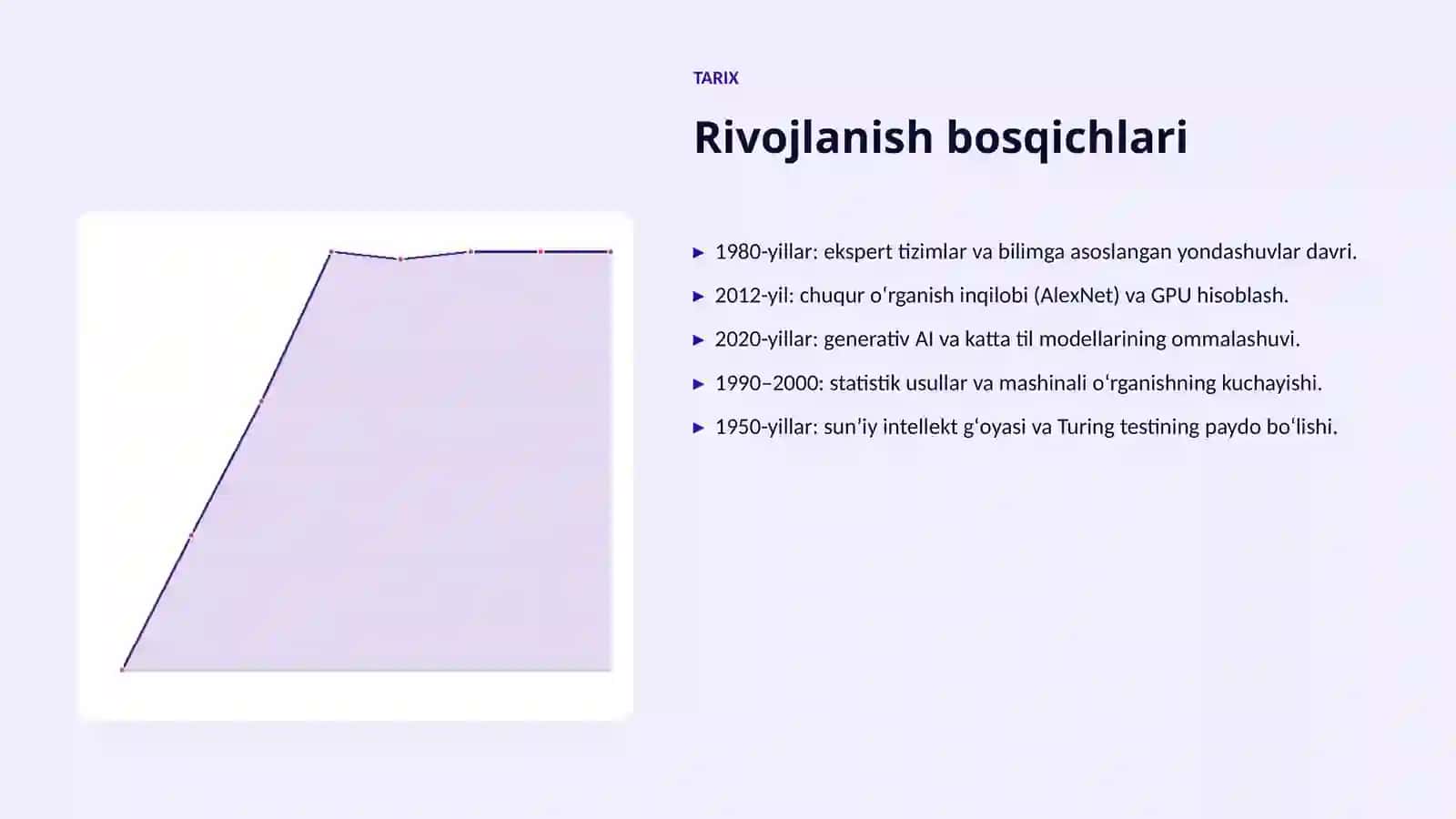 TARIX

Rivojlanish bosqichlari

▶ 1980-yillar: ekspert tizimlar va bilimga asoslangan yondashuvlar davri.

▶ 2012-yil: chuqur oʻrganish inqilobi (AlexNet) va GPU hisoblash.

▶ 2020-yillar: generativ AI va katta til modellarining ommalashuvi.

▶ 1990–2000: statistik usullar va mashinali oʻrganishning kuchayishi.

▶ 1950-yillar: sun’iy intellekt gʻoyasi va Turing testining paydo boʻlishi.